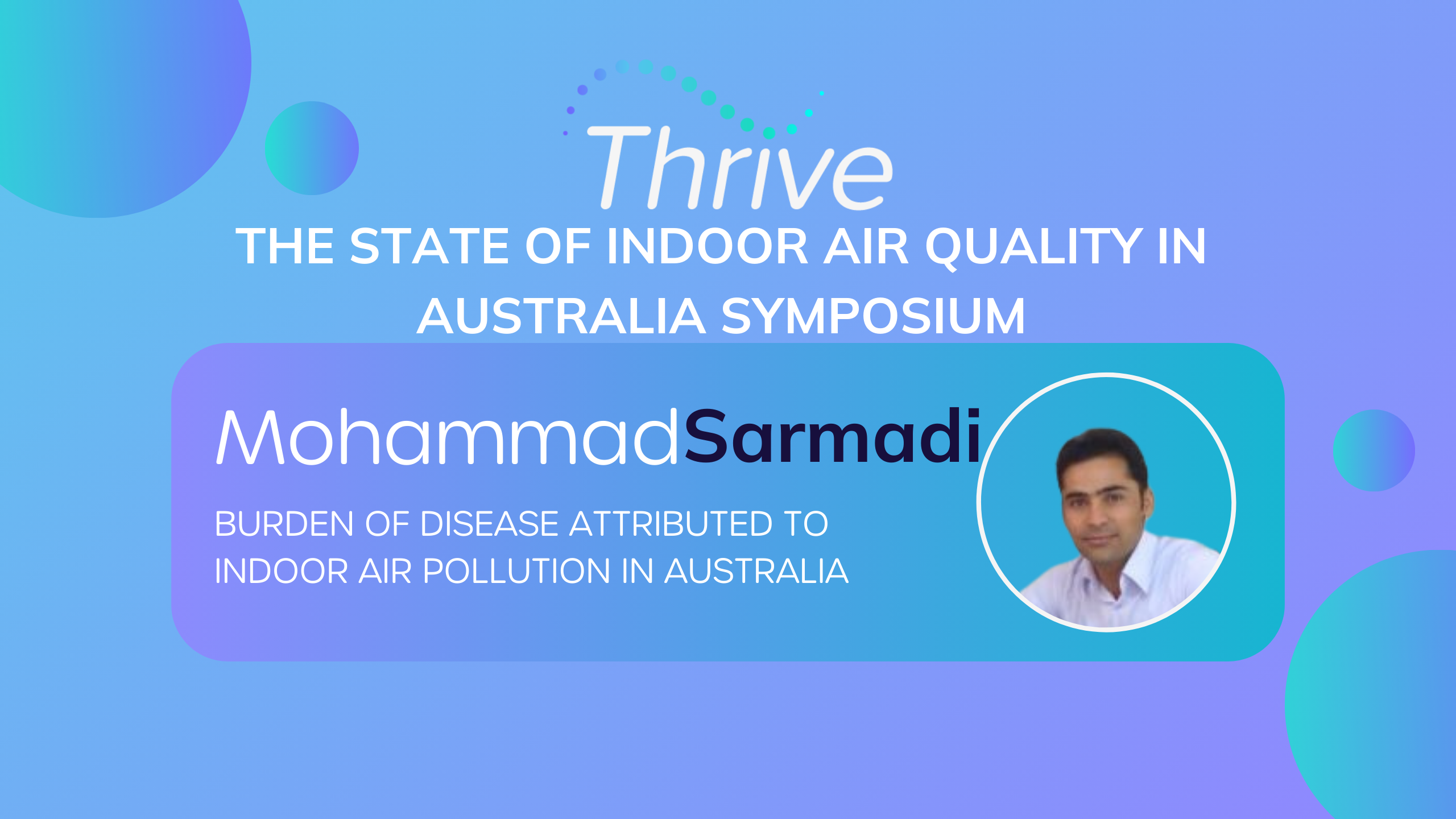 Thrive

THE STATE OF INDOOR AIR QUALITY IN AUSTRALIA SYMPOSIUM

MohammadSarmadi

BURDEN OF DISEASE ATTRIBUTED TO INDOOR AIR POLLUTION IN AUSTRALIA